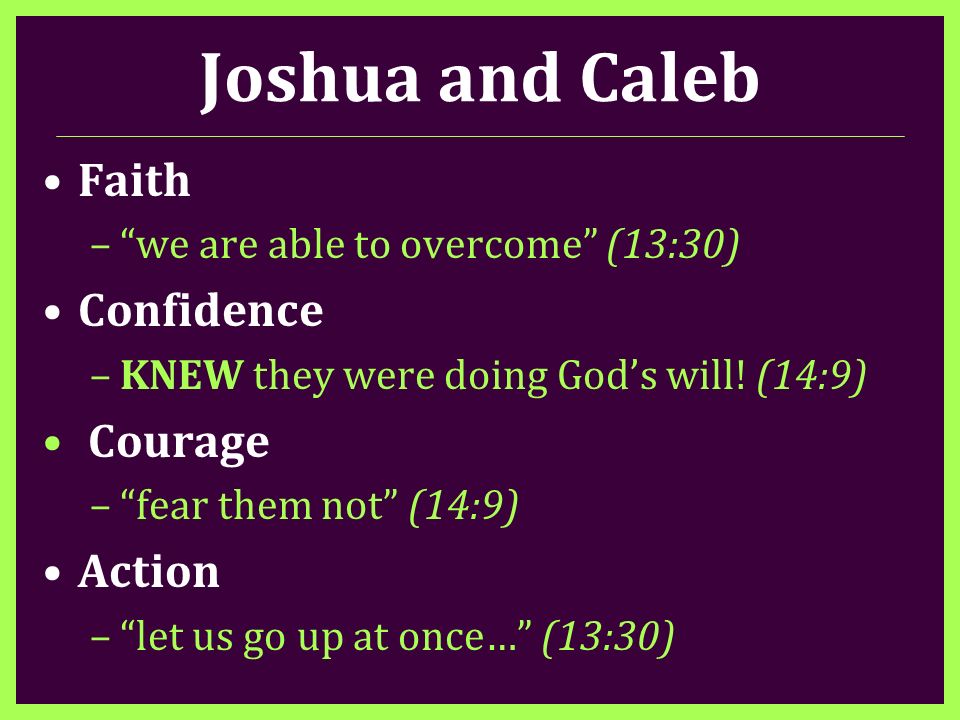 Joshua and Caleb

• Faith
– “we are able to overcome” (13:30)

• Confidence
– KNEW they were doing God’s will! (14:9)

• Courage
– “fear them not” (14:9)

• Action
– “let us go up at once…” (13:30)